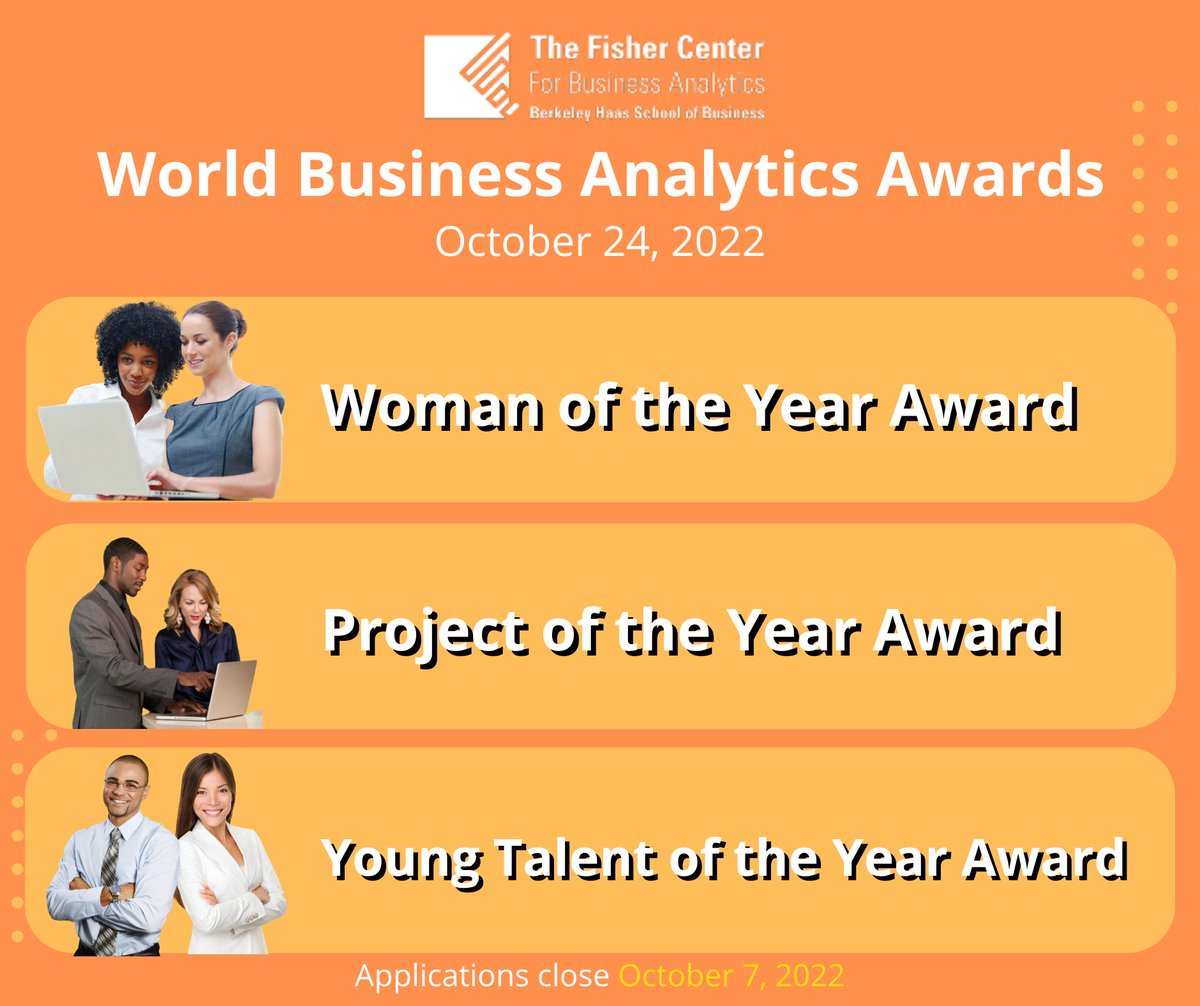 The Fisher Center
For Business Analytics
Berkeley Haas School of Business

World Business Analytics Awards
October 24, 2022

Woman of the Year Award

Project of the Year Award

Young Talent of the Year Award

Applications close October 7, 2022